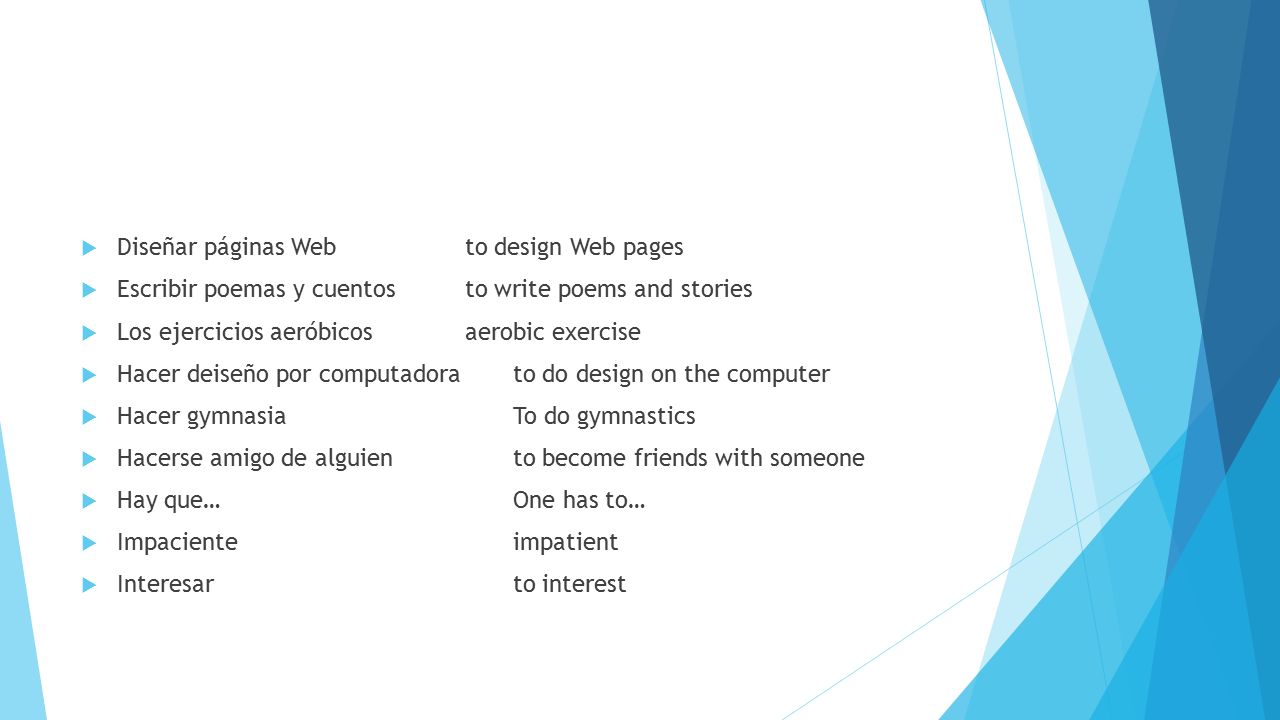 Diseñar páginas Web to design Web pages
Escribir poemas y cuentos to write poems and stories
Los ejercicios aeróbicos aerobic exercise
Hacer deiseño por computadora to do design on the computer
Hacer gymnasia To do gymnastics
Hacerse amigo de alguien to become friends with someone
Hay que… One has to…
Impaciente impatient
Interesar to interest